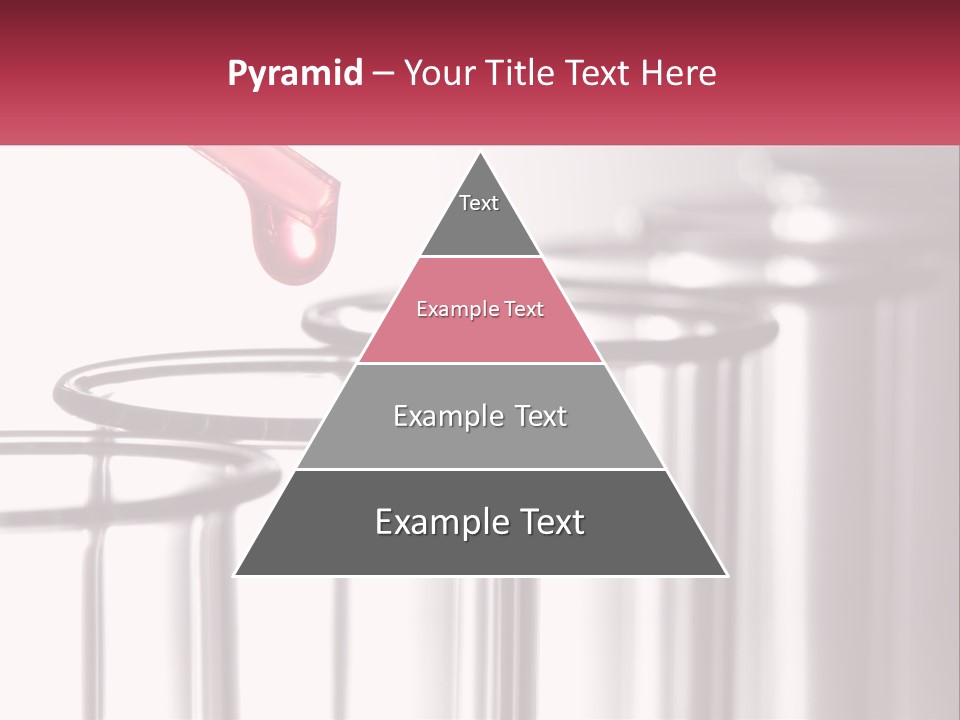 Pyramid – Your Title Text Here

Text

Example Text

Example Text

Example Text